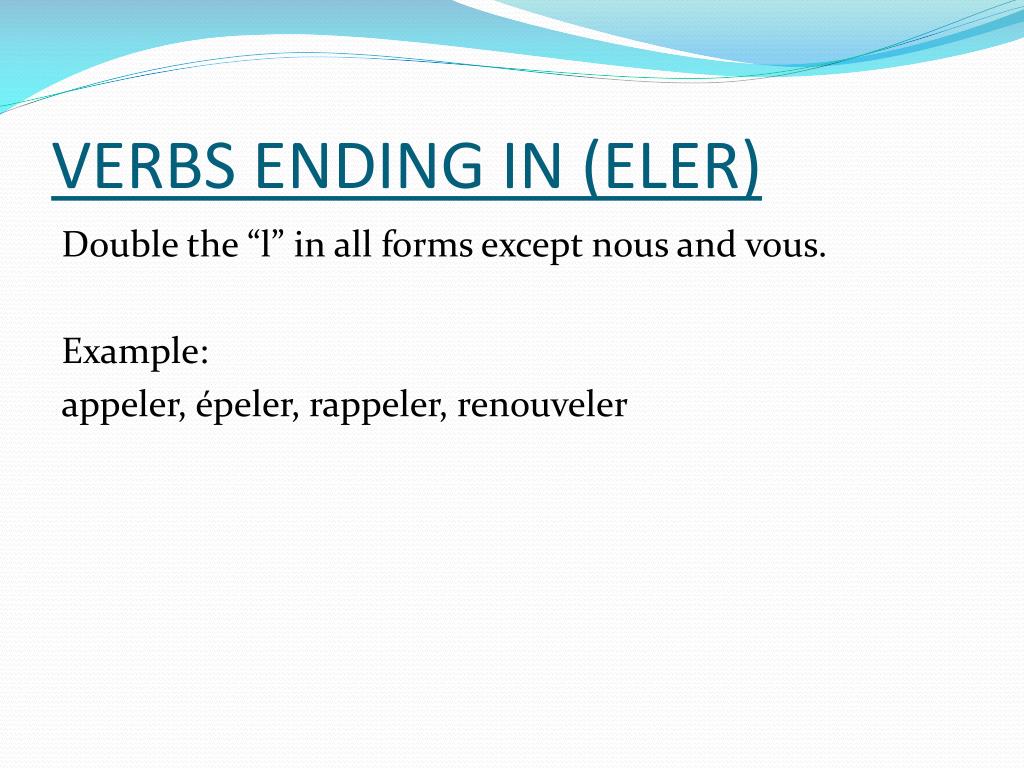 VERBS ENDING IN (ELER)

Double the “l” in all forms except nous and vous.

Example:
appeler, épeler, rappeler, renouveler